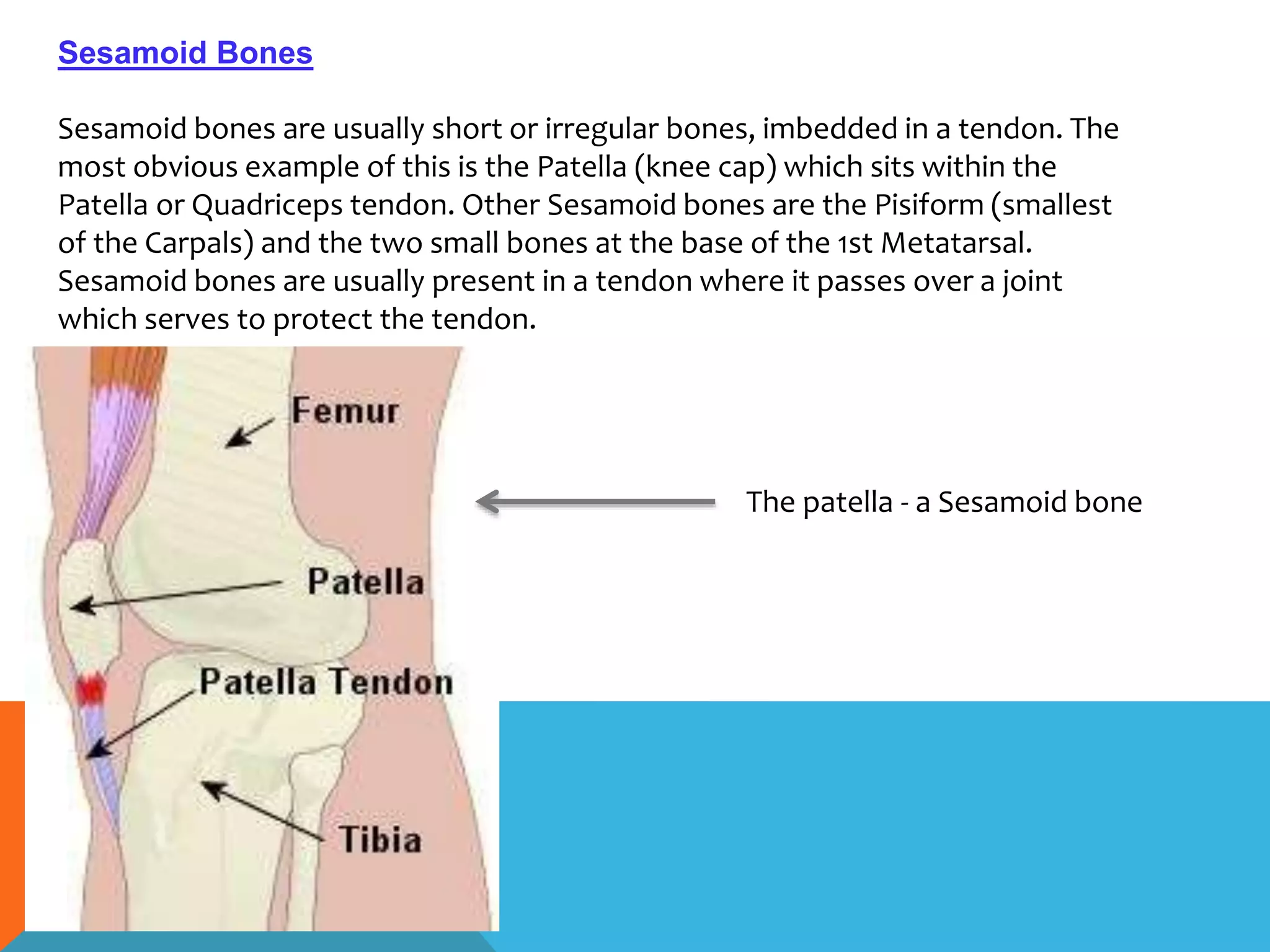 Sesamoid Bones

Sesamoid bones are usually short or irregular bones, imbedded in a tendon. The most obvious example of this is the Patella (knee cap) which sits within the Patella or Quadriceps tendon. Other Sesamoid bones are the Pisiform (smallest of the Carpals) and the two small bones at the base of the 1st Metatarsal. Sesamoid bones are usually present in a tendon where it passes over a joint which serves to protect the tendon.

Femur

Patella

Patella Tendon

Tibia

The patella - a Sesamoid bone